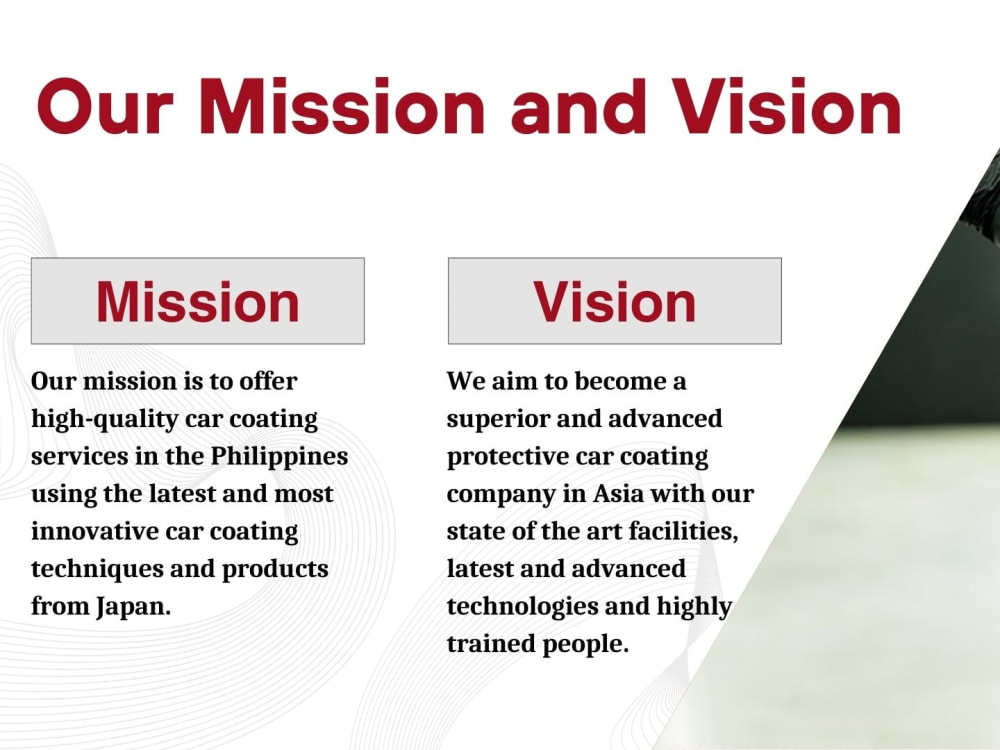 Our Mission and Vision

Mission

Our mission is to offer high-quality car coating services in the Philippines using the latest and most innovative car coating techniques and products from Japan.

Vision

We aim to become a superior and advanced protective car coating company in Asia with our state of the art facilities, latest and advanced technologies and highly trained people.